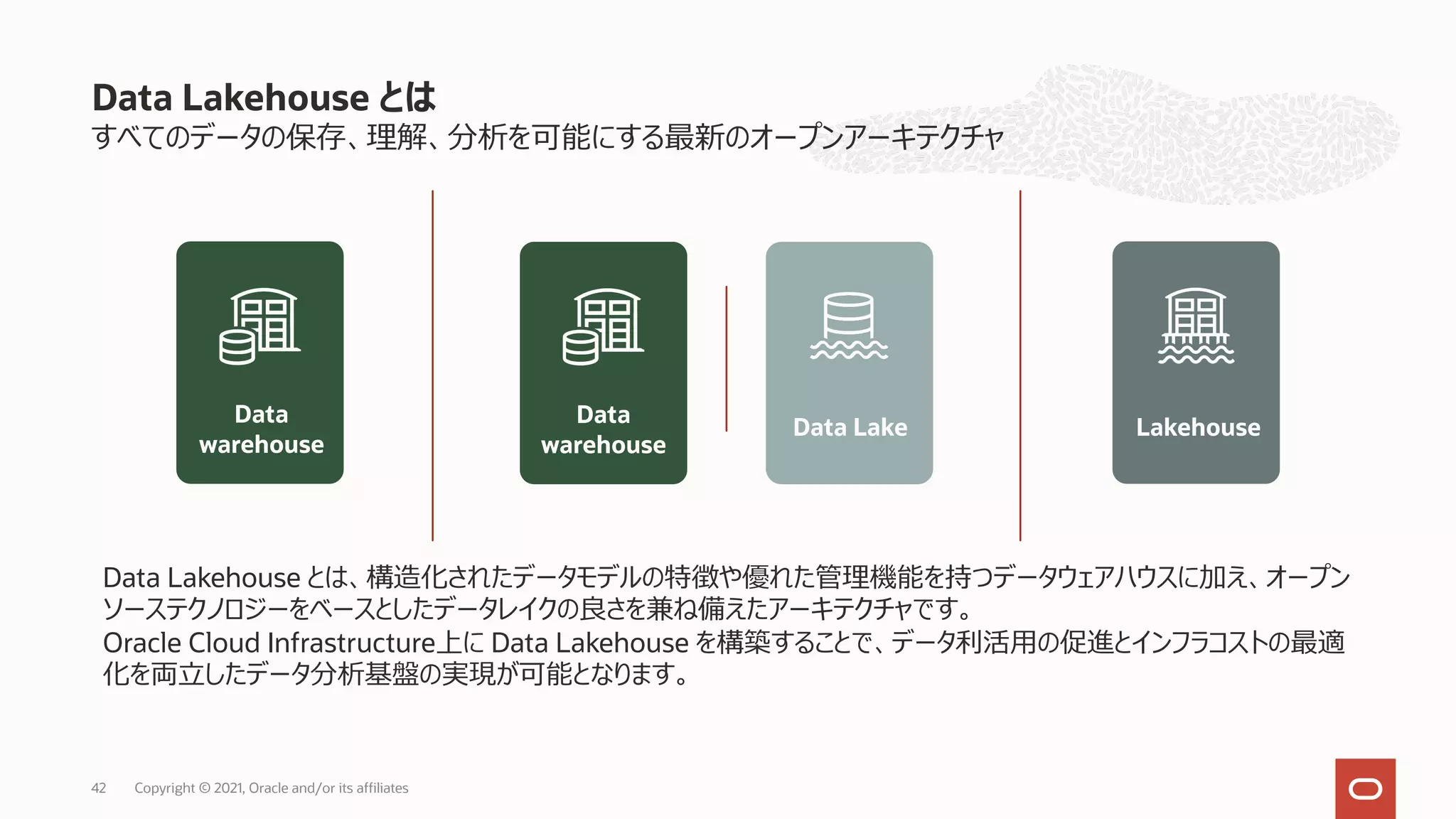 Data Lakehouse とは
すべてのデータの保存、理解、分析を可能にする最新のオープンアーキテクチャ

Data warehouse

Data warehouse

Data Lake

Lakehouse

Data Lakehouse とは、構造化されたデータモデルの特徴や優れた管理機能を持つデータウェアハウスに加え、オープンソーステクノロジーをベースとしたデータレイクの良さを兼ね備えたアーキテクチャです。
Oracle Cloud Infrastructure上に Data Lakehouse を構築することで、データ利活用の促進とインフラコストの最適化を両立したデータ分析基盤の実現が可能となります。

42 Copyright © 2021, Oracle and/or its affiliates